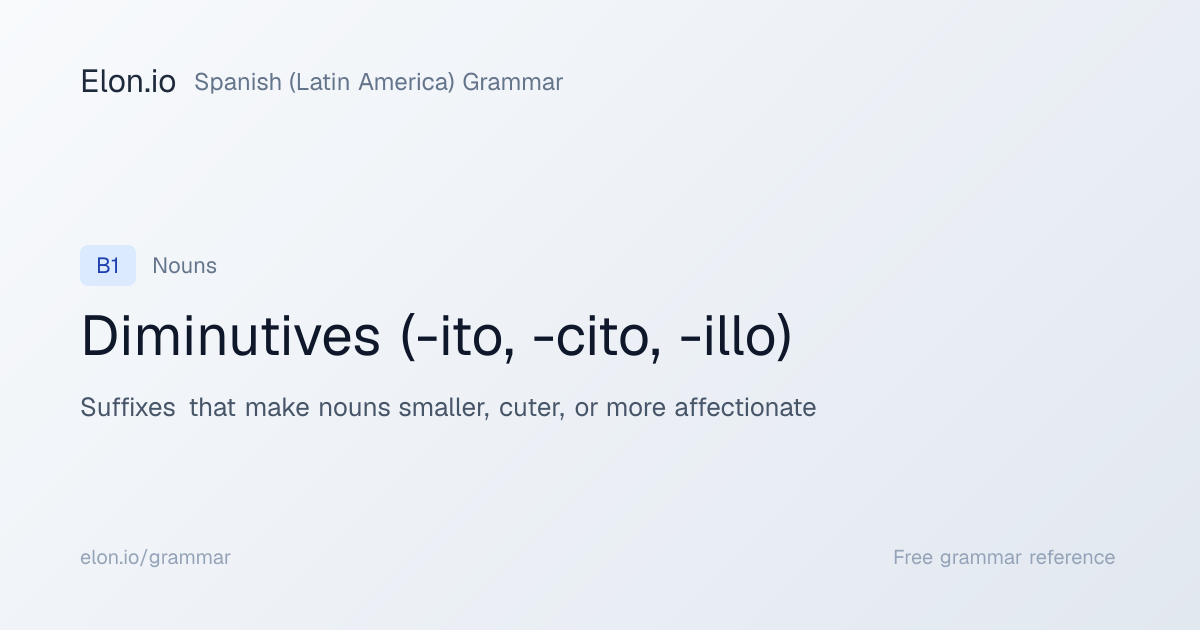 Elon.io Spanish (Latin America) Grammar

B1 Nouns

Diminutives (-ito, -cito, -illo)

Suffixes that make nouns smaller, cuter, or more affectionate

elon.io/grammar

Free grammar reference